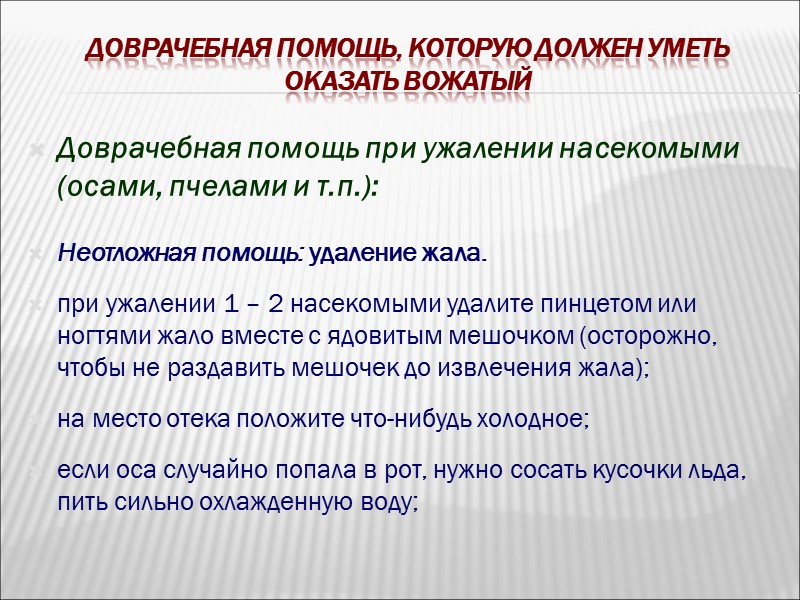 ДОВРАЧЕБНАЯ ПОМОЩЬ, КОТОРУЮ ДОЛЖЕН УМЕТЬ ОКАЗАТЬ ВОЖАТЫЙ

Доврачебная помощь при ужалении насекомыми (осами, пчелами и т.п.):

Неотложная помощь: удаление жала.

при ужалении 1 – 2 насекомыми удалите пинцетом или ногтями жало вместе с ядовитым мешочком (осторожно, чтобы не раздавить мешочек до извлечения жала);

на место отека положите что-нибудь холодное;

если оса случайно попала в рот, нужно сосать кусочки льда, пить сильно охлажденную воду;